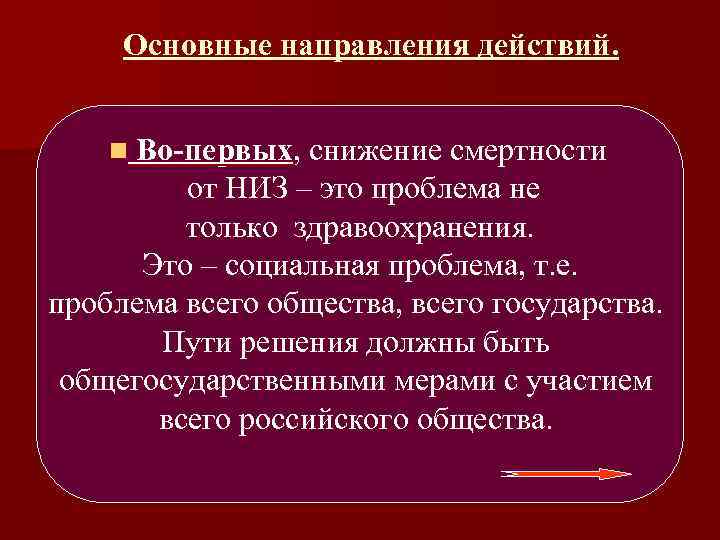 Основные направления действий.

Во-первых, снижение смертности от НИЗ – это проблема не только здравоохранения. Это – социальная проблема, т.е. проблема всего общества, всего государства. Пути решения должны быть общегосударственными мерами с участием всего российского общества.